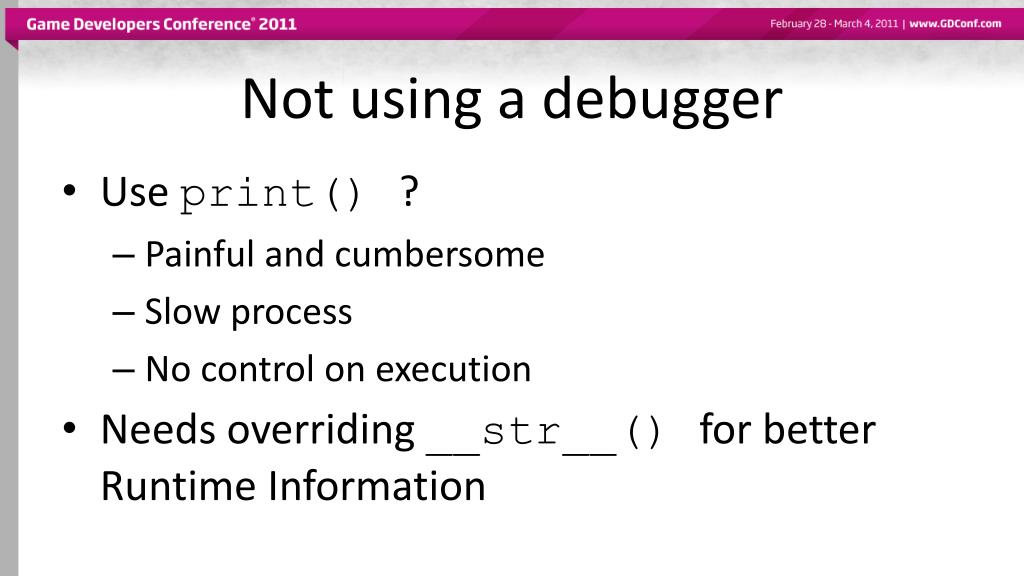 Game Developers Conference® 2011

February 28 - March 4, 2011 | www.GDConf.com

Not using a debugger

• Use print() ?
– Painful and cumbersome
– Slow process
– No control on execution
• Needs overriding __str__() for better Runtime Information